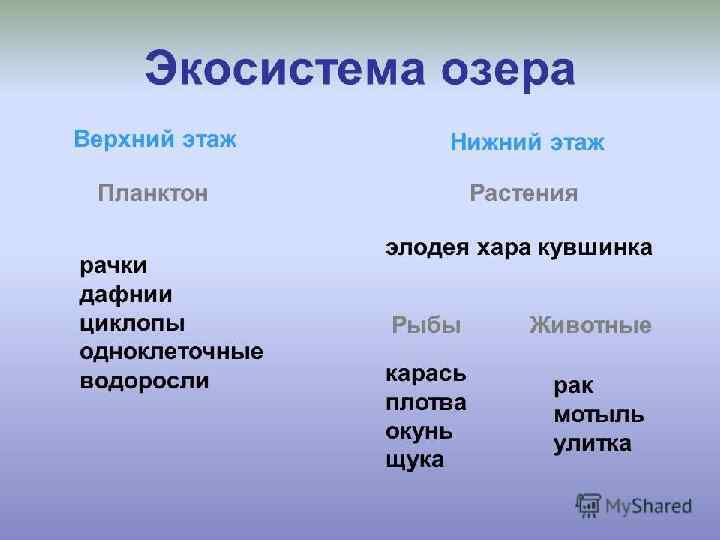 Экосистема озера

Верхний этаж

Планктон

рачки
дафнии
циклопы
одноклеточные
водоросли

Нижний этаж

Растения

элодея хара кувшинка

Рыбы

карась
плотва
окунь
щука

Животные

рак
мотыль
улитка

MyShared